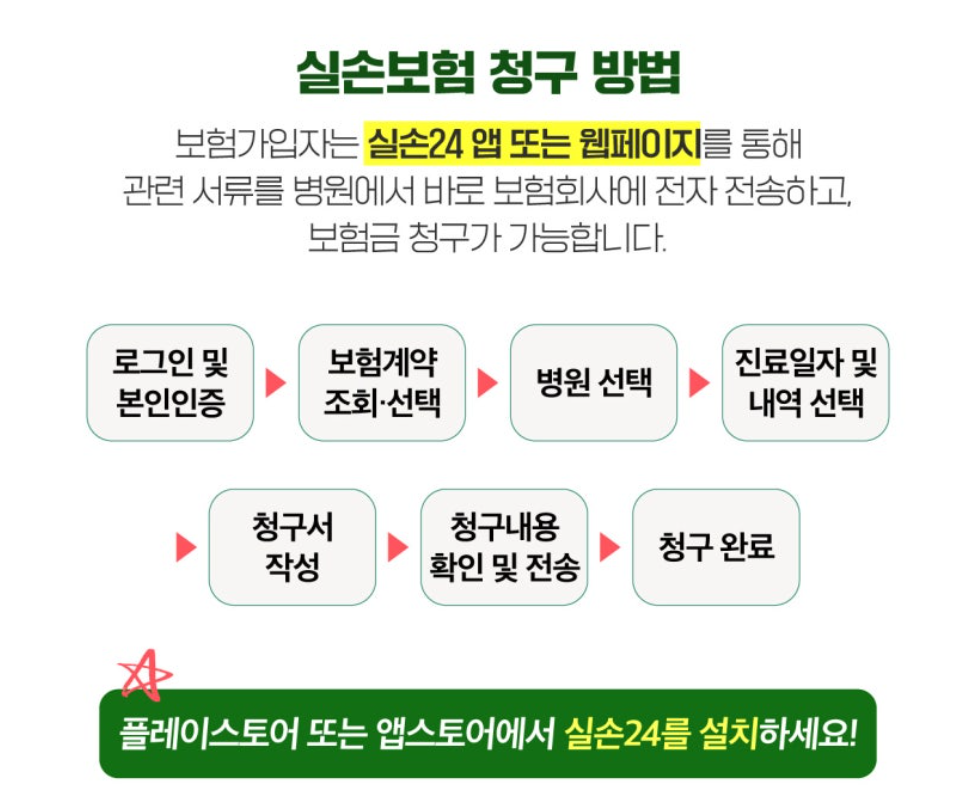 실손보험 청구 방법

보험가입자는 실손24 앱 또는 웹페이지를 통해 관련 서류를 병원에서 바로 보험회사에 전자 전송하고, 보험금 청구가 가능합니다.

로그인 및 본인인증

보험계약 조회·선택

병원 선택

진료일자 및 내역 선택

청구서 작성

청구내용 확인 및 전송

청구 완료

플레이스토어 또는 앱스토어에서 실손24를 설치하세요!